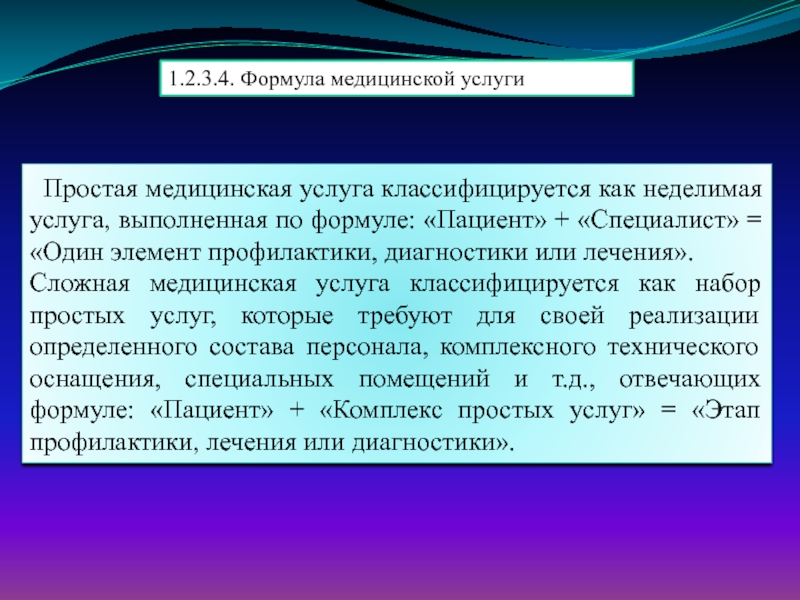 1.2.3.4. Формула медицинской услуги

Простая медицинская услуга классифицируется как неделимая услуга, выполненная по формуле: «Пациент» + «Специалист» = «Один элемент профилактики, диагностики или лечения».

Сложная медицинская услуга классифицируется как набор простых услуг, которые требуют для своей реализации определенного состава персонала, комплексного технического оснащения, специальных помещений и т.д., отвечающих формуле: «Пациент» + «Комплекс простых услуг» = «Этап профилактики, лечения или диагностики».